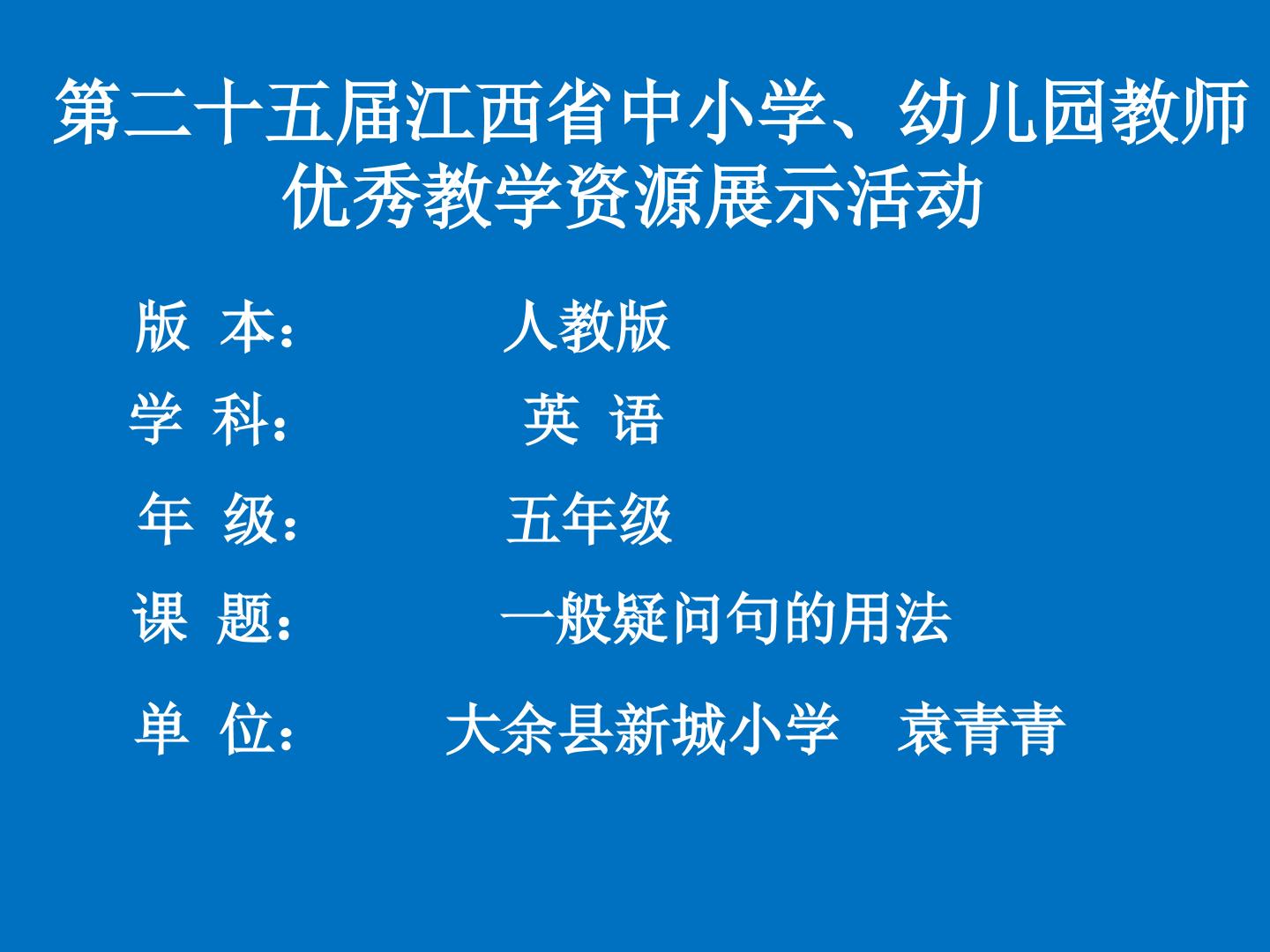 第二十五届江西省中小学、幼儿园教师优秀教学资源展示活动

版 本： 人教版
学 科： 英 语
年 级： 五年级
课 题： 一般疑问句的用法
单 位： 大余县新城小学 袁青青